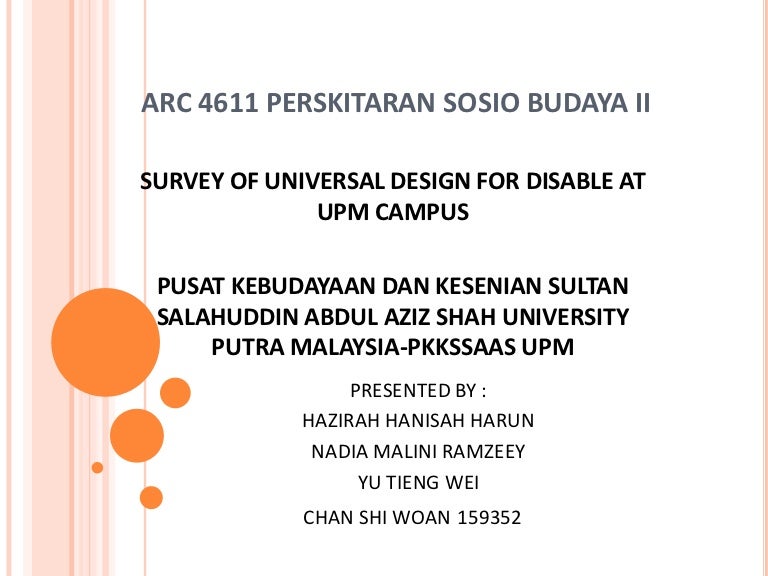 ARC 4611 PERSKITARAN SOSIO BUDAYA II

SURVEY OF UNIVERSAL DESIGN FOR DISABLE AT UPM CAMPUS

PUSAT KEBUDAYAAN DAN KESENIAN SULTAN SALAHUDDIN ABDUL AZIZ SHAH UNIVERSITY PUTRA MALAYSIA-PKKSSAAS UPM

PRESENTED BY :
HAZIRAH HANISAH HARUN
NADIA MALINI RAMZEEY
YU TIENG WEI
CHAN SHI WOAN 159352